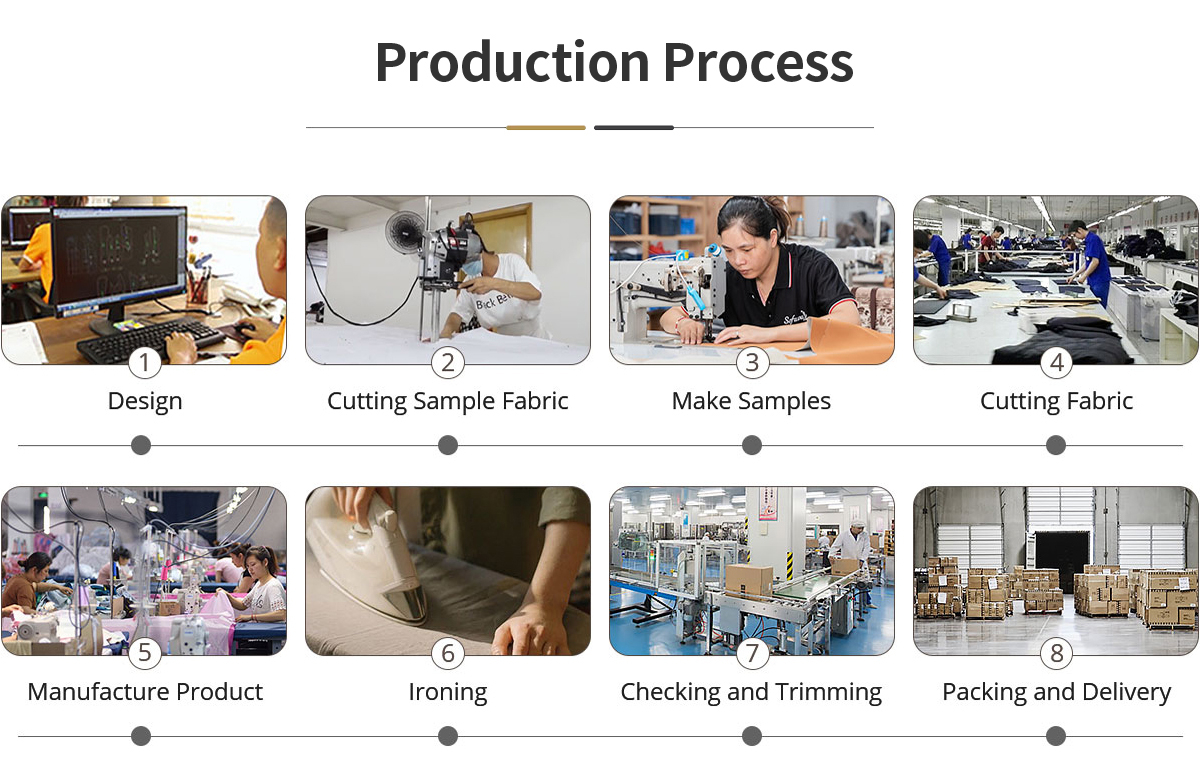 Production Process

1
Design

2
Cutting Sample Fabric

3
Make Samples

4
Cutting Fabric

5
Manufacture Product

6
Ironing

7
Checking and Trimming

8
Packing and Delivery